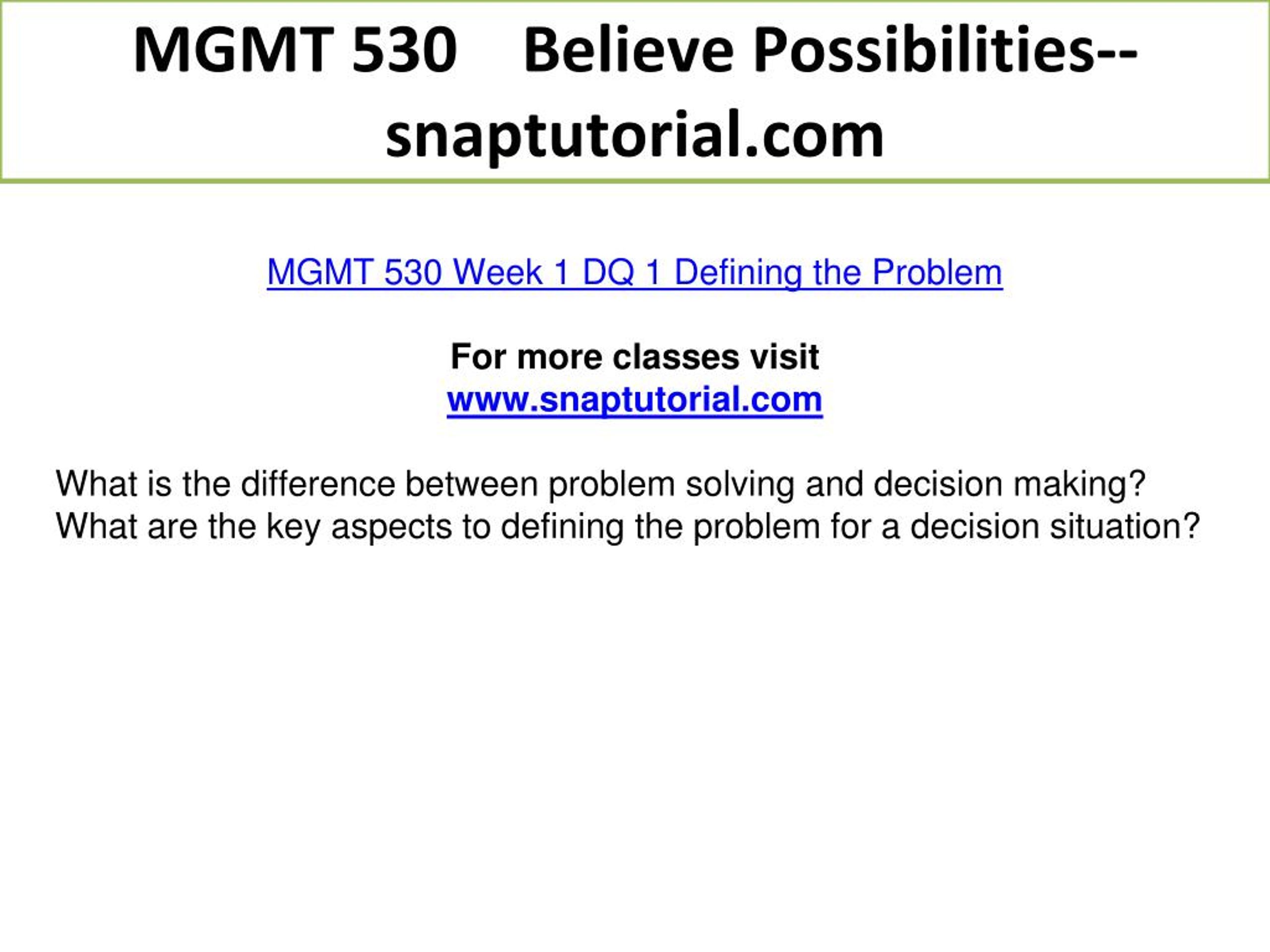 MGMT 530 Believe Possibilities--snaptutorial.com

MGMT 530 Week 1 DQ 1 Defining the Problem

For more classes visit
www.snaptutorial.com

What is the difference between problem solving and decision making? What are the key aspects to defining the problem for a decision situation?